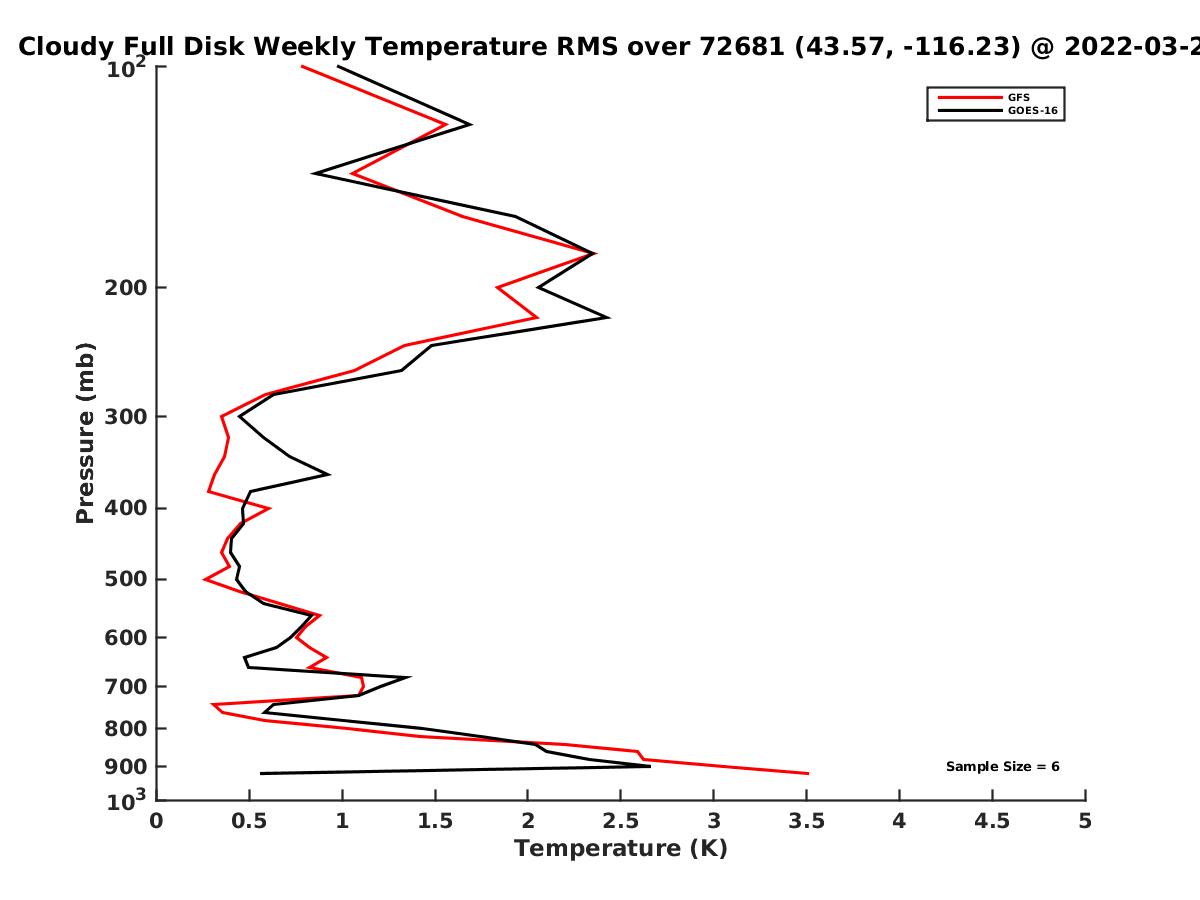 Cloudy Full Disk Weekly Temperature RMS over 72681 (43.57, -116.23) @ 2022-03-2

GFS
GOES-16

Pressure (mb)

$10^2$
200
300
400
500
600
700
800
900
$10^3$

Sample Size = 6

0
0.5
1
1.5
2
2.5
3
3.5
4
4.5
5

Temperature (K)